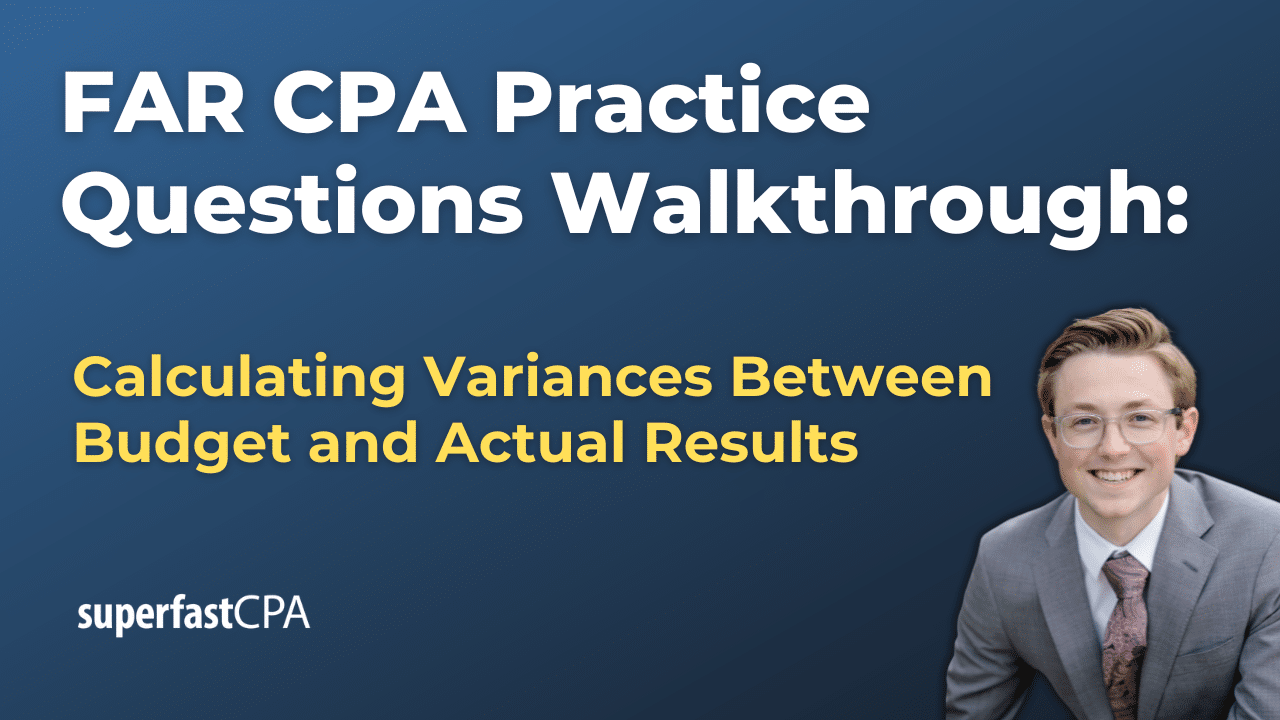 FAR CPA Practice Questions Walkthrough:

Calculating Variances Between Budget and Actual Results

superfastCPA